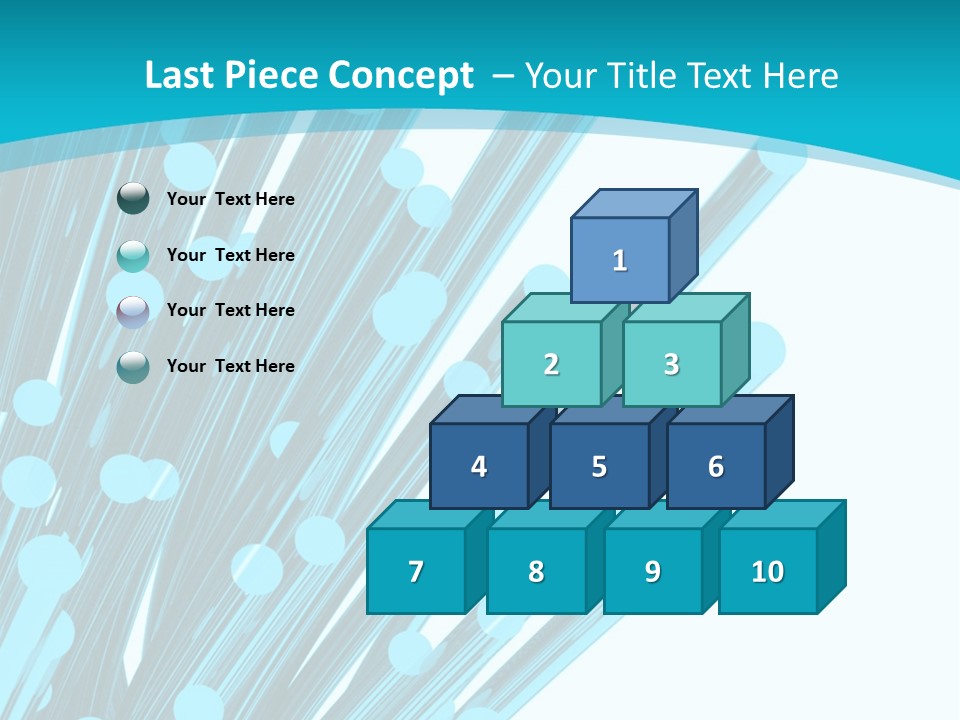 Last Piece Concept – Your Title Text Here

Your Text Here

Your Text Here

Your Text Here

Your Text Here

1

2

3

4

5

6

7

8

9

10